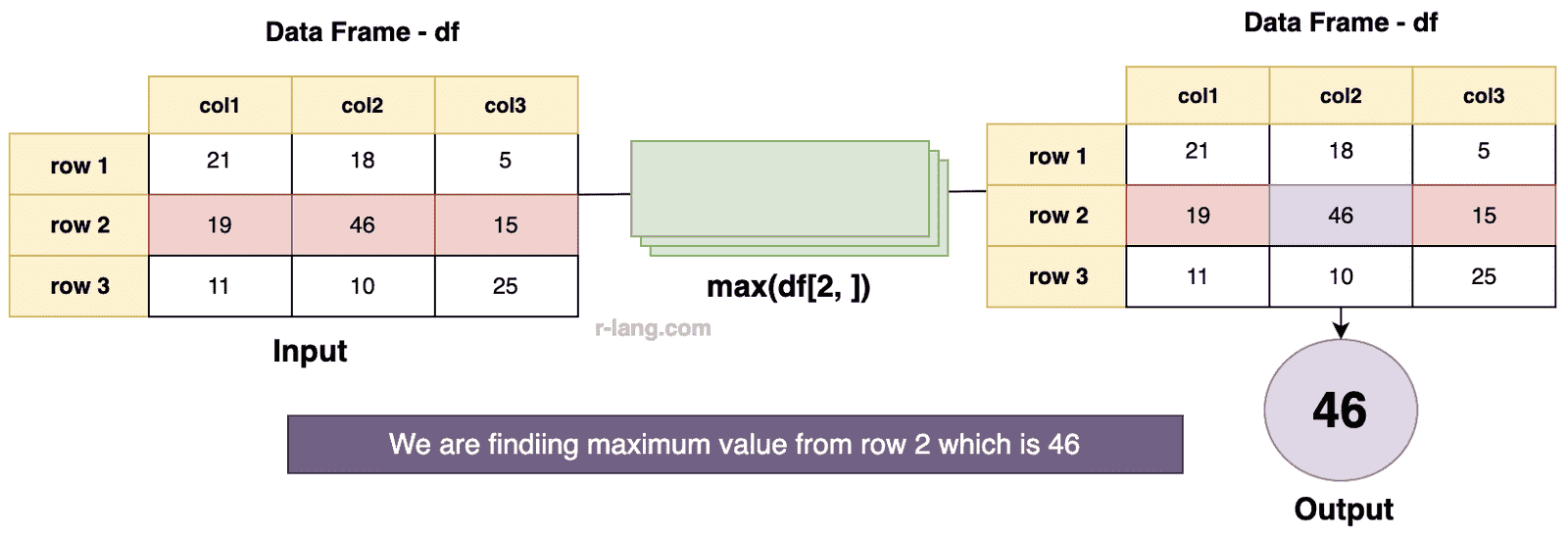 Data Frame - df

| | col1 | col2 | col3 |
|---|---|---|---|
| row 1 | 21 | 18 | 5 |
| row 2 | 19 | 46 | 15 |
| row 3 | 11 | 10 | 25 |

Input

max(df[2, ])

r-lang.com

Data Frame - df

| | col1 | col2 | col3 |
|---|---|---|---|
| row 1 | 21 | 18 | 5 |
| row 2 | 19 | 46 | 15 |
| row 3 | 11 | 10 | 25 |

46

Output

We are findiing maximum value from row 2 which is 46